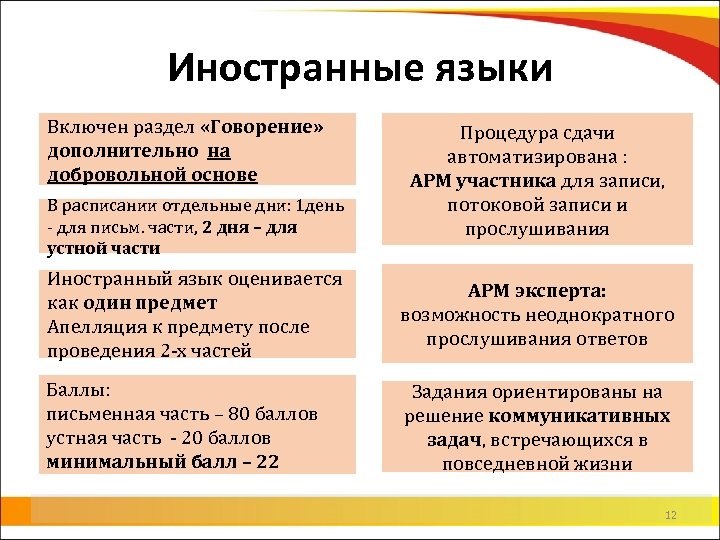 Иностранные языки

Включен раздел «Говорение» дополнительно на добровольной основе

В расписании отдельные дни: 1день - для письм. части, 2 дня – для устной части

Иностранный язык оценивается как один предмет
Апелляция к предмету после проведения 2-х частей

Баллы:
письменная часть – 80 баллов
устная часть - 20 баллов
минимальный балл – 22

Процедура сдачи автоматизирована :
АРМ участника для записи, потоковой записи и прослушивания

АРМ эксперта:
возможность неоднократного прослушивания ответов

Задания ориентированы на решение коммуникативных задач, встречающихся в повседневной жизни

12